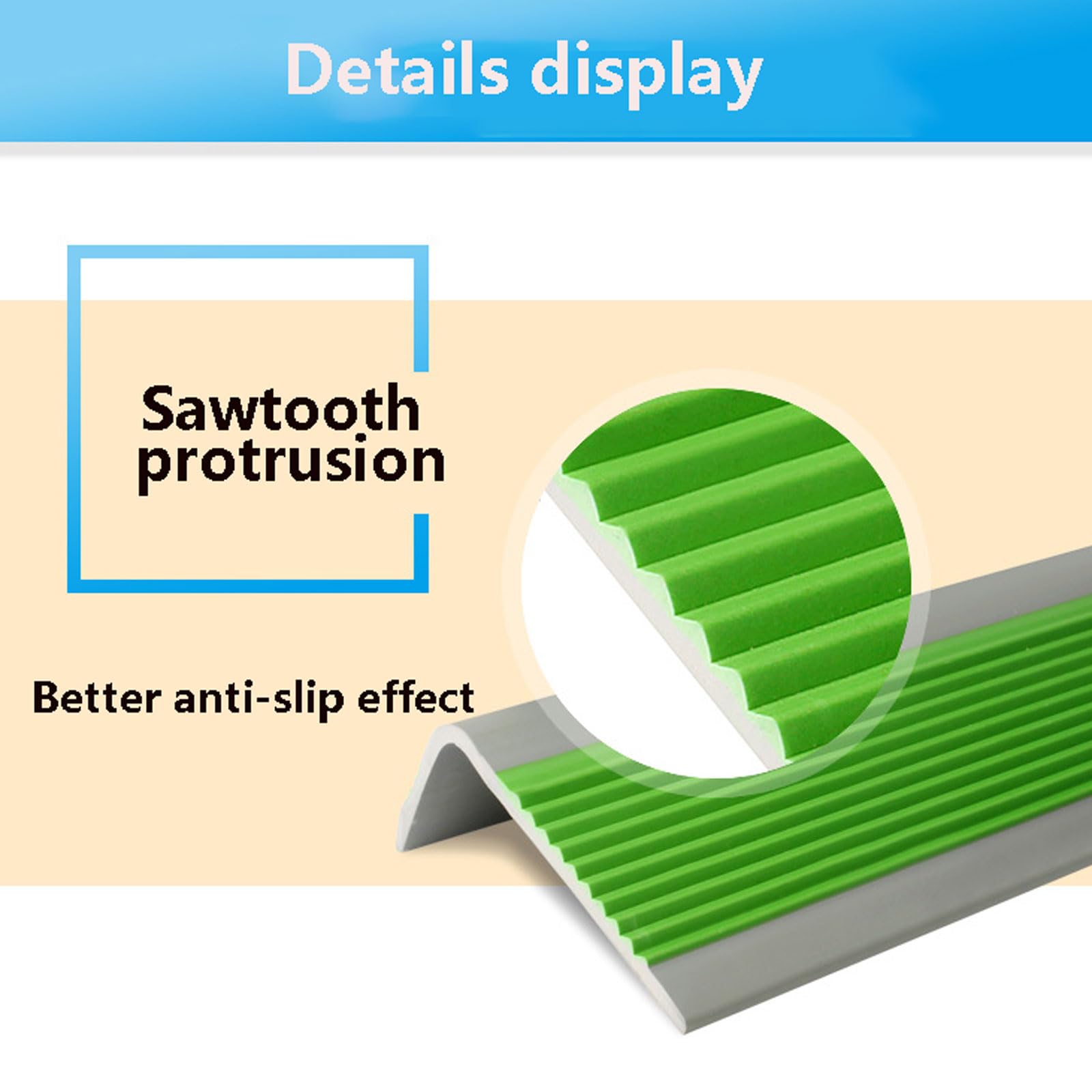 Details display

Sawtooth protrusion

Better anti-slip effect